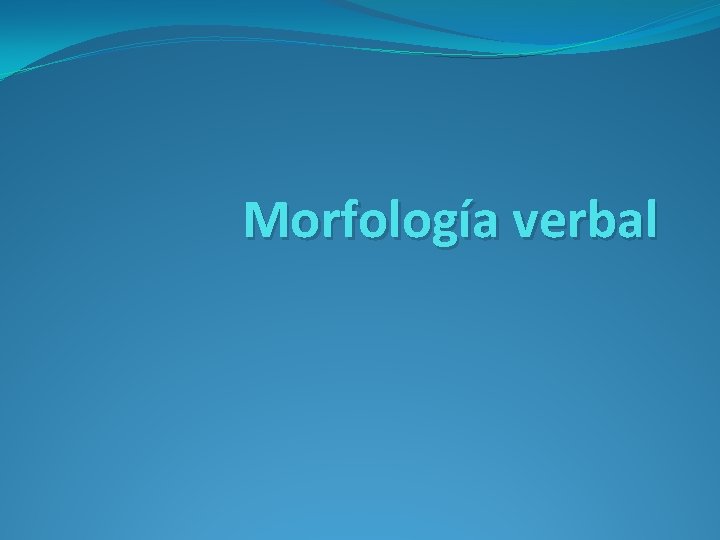 Morfología verbal